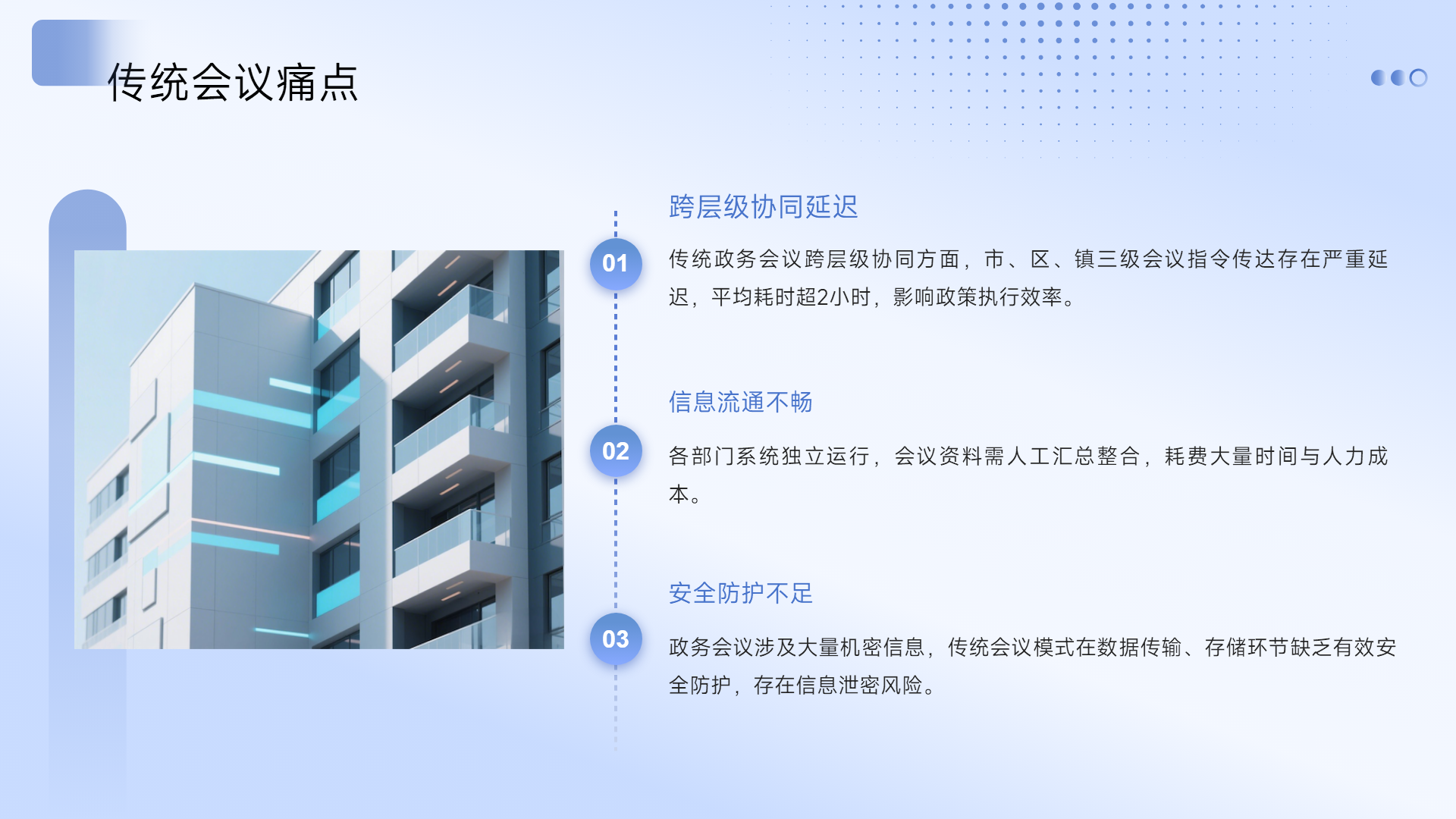 传统会议痛点

01

跨层级协同延迟

传统政务会议跨层级协同方面，市、区、镇三级会议指令传达存在严重延迟，平均耗时超2小时，影响政策执行效率。

02

信息流通不畅

各部门系统独立运行，会议资料需人工汇总整合，耗费大量时间与人力成本。

03

安全防护不足

政务会议涉及大量机密信息，传统会议模式在数据传输、存储环节缺乏有效安全防护，存在信息泄密风险。